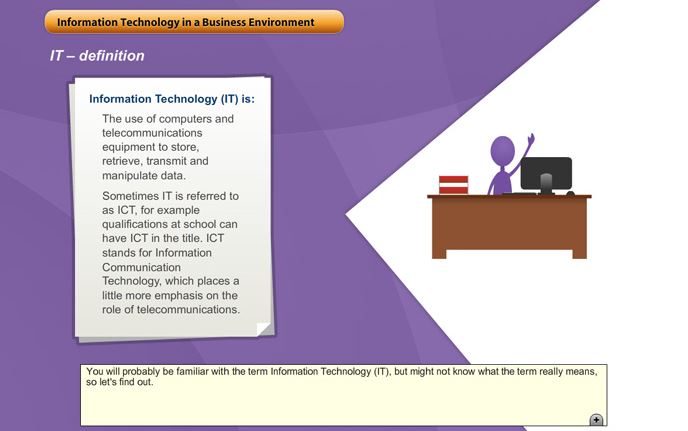 Information Technology in a Business Environment

IT – definition

Information Technology (IT) is:

The use of computers and telecommunications equipment to store, retrieve, transmit and manipulate data.

Sometimes IT is referred to as ICT, for example qualifications at school can have ICT in the title. ICT stands for Information Communication Technology, which places a little more emphasis on the role of telecommunications.

You will probably be familiar with the term Information Technology (IT), but might not know what the term really means, so let's find out.